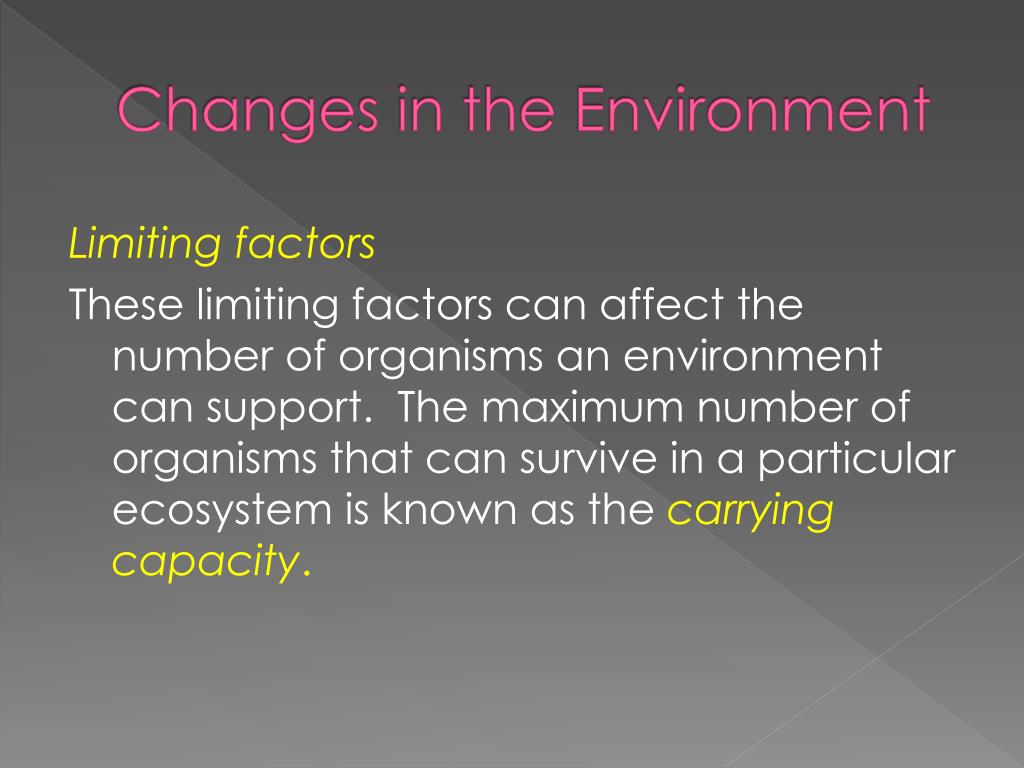 Changes in the Environment

Limiting factors

These limiting factors can affect the number of organisms an environment can support. The maximum number of organisms that can survive in a particular ecosystem is known as the carrying capacity.